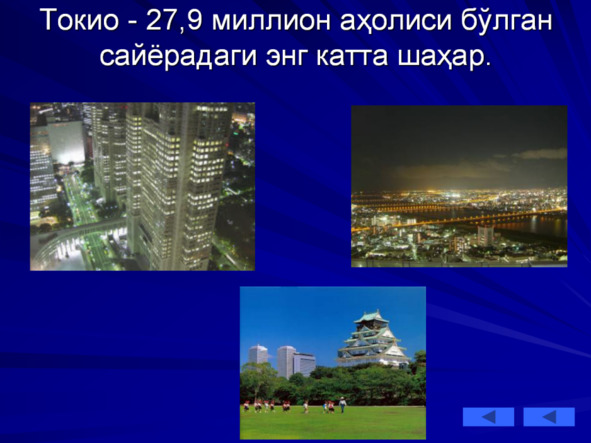 Токио - 27,9 миллион аҳолиси бўлган сайёрадаги энг катта шаҳар.